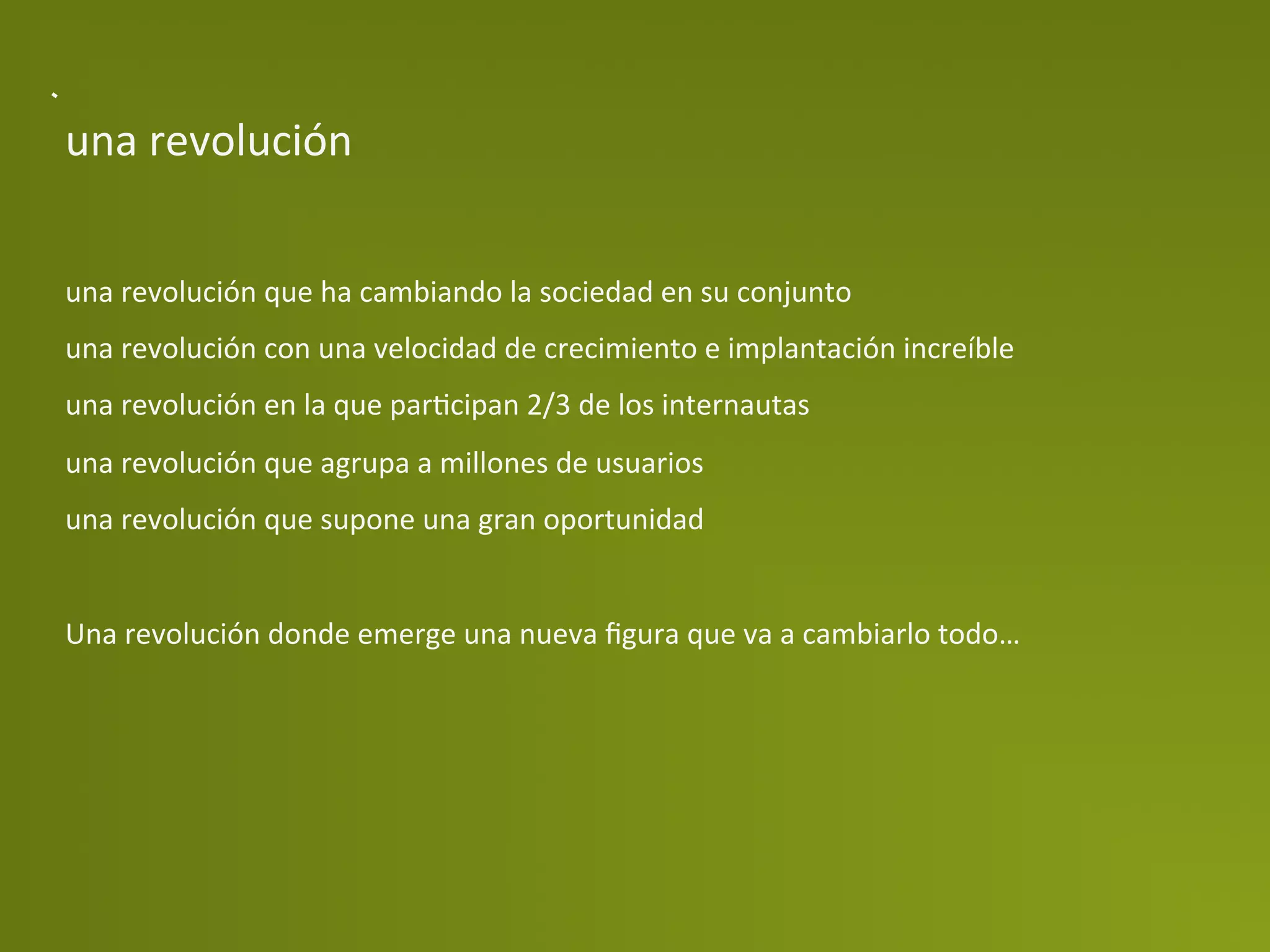 `

una revolución

una revolución que ha cambiando la sociedad en su conjunto

una revolución con una velocidad de crecimiento e implantación increíble

una revolución en la que participan 2/3 de los internautas

una revolución que agrupa a millones de usuarios

una revolución que supone una gran oportunidad

Una revolución donde emerge una nueva figura que va a cambiarlo todo…